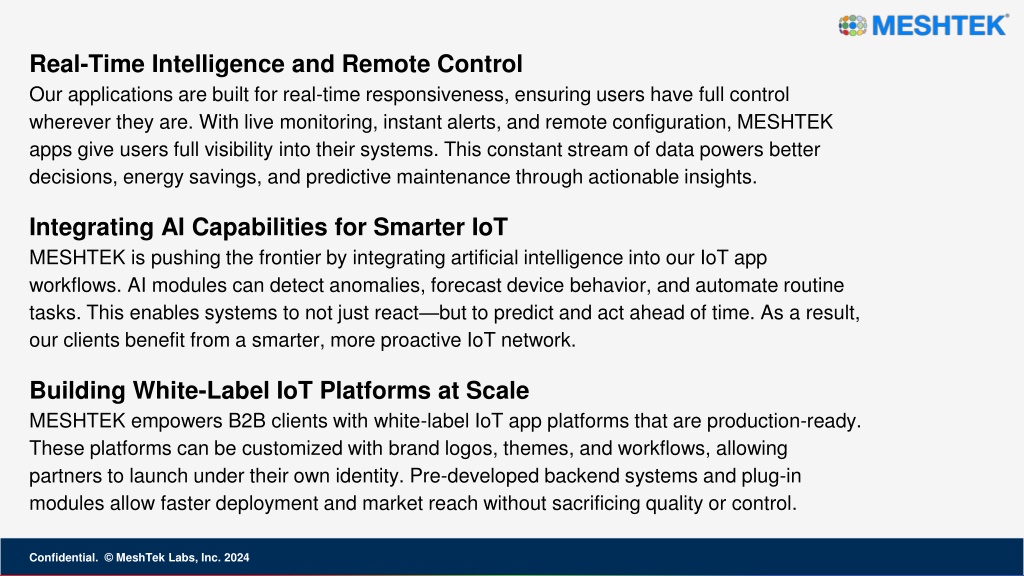 MESHTEK®

Real-Time Intelligence and Remote Control
Our applications are built for real-time responsiveness, ensuring users have full control wherever they are. With live monitoring, instant alerts, and remote configuration, MESHTEK apps give users full visibility into their systems. This constant stream of data powers better decisions, energy savings, and predictive maintenance through actionable insights.

Integrating AI Capabilities for Smarter IoT
MESHTEK is pushing the frontier by integrating artificial intelligence into our IoT app workflows. AI modules can detect anomalies, forecast device behavior, and automate routine tasks. This enables systems to not just react—but to predict and act ahead of time. As a result, our clients benefit from a smarter, more proactive IoT network.

Building White-Label IoT Platforms at Scale
MESHTEK empowers B2B clients with white-label IoT app platforms that are production-ready. These platforms can be customized with brand logos, themes, and workflows, allowing partners to launch under their own identity. Pre-developed backend systems and plug-in modules allow faster deployment and market reach without sacrificing quality or control.

Confidential. © MeshTek Labs, Inc. 2024